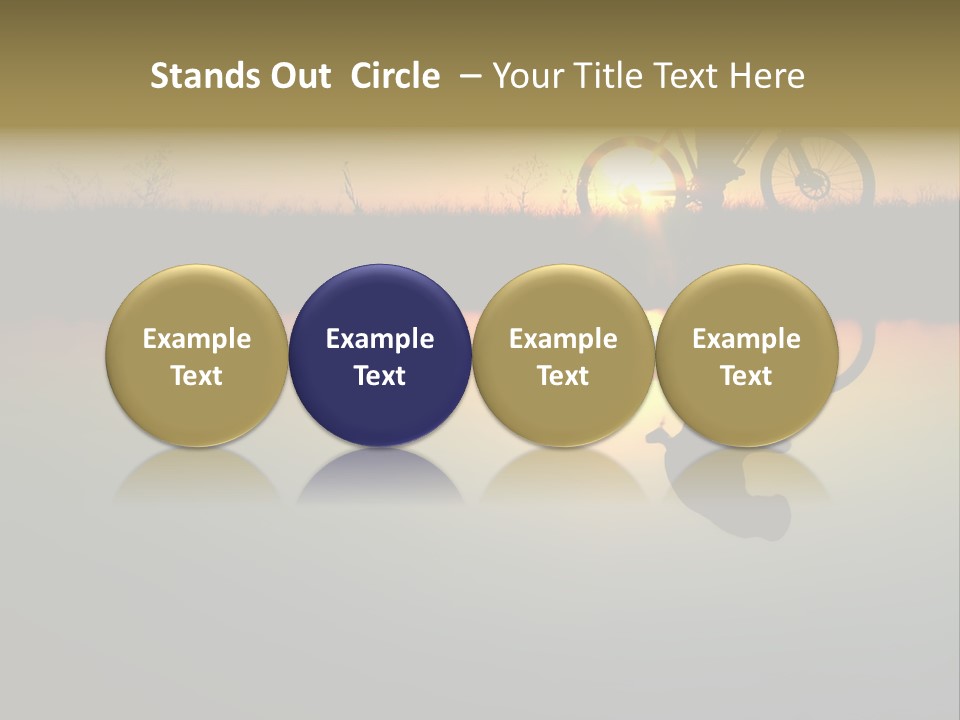 Stands Out Circle – Your Title Text Here

Example Text

Example Text

Example Text

Example Text